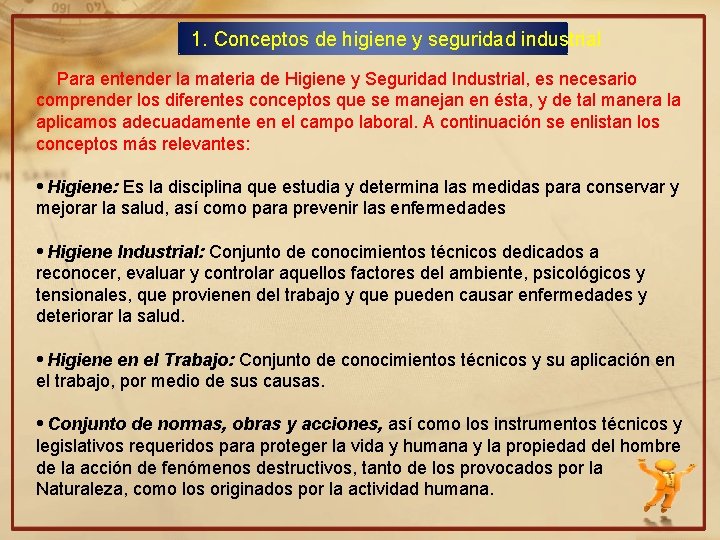 1. Conceptos de higiene y seguridad industrial

Para entender la materia de Higiene y Seguridad Industrial, es necesario comprender los diferentes conceptos que se manejan en ésta, y de tal manera la aplicamos adecuadamente en el campo laboral. A continuación se enlistan los conceptos más relevantes:

• Higiene: Es la disciplina que estudia y determina las medidas para conservar y mejorar la salud, así como para prevenir las enfermedades

• Higiene Industrial: Conjunto de conocimientos técnicos dedicados a reconocer, evaluar y controlar aquellos factores del ambiente, psicológicos y tensionales, que provienen del trabajo y que pueden causar enfermedades y deteriorar la salud.

• Higiene en el Trabajo: Conjunto de conocimientos técnicos y su aplicación en el trabajo, por medio de sus causas.

• Conjunto de normas, obras y acciones, así como los instrumentos técnicos y legislativos requeridos para proteger la vida y humana y la propiedad del hombre de la acción de fenómenos destructivos, tanto de los provocados por la Naturaleza, como los originados por la actividad humana.